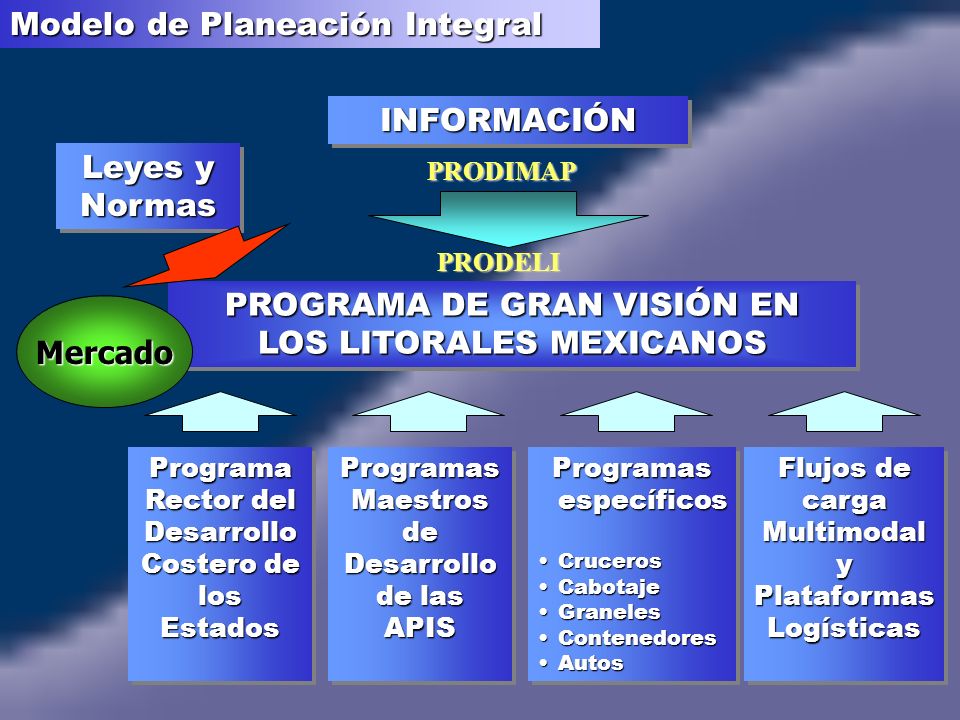 Modelo de Planeación Integral

INFORMACIÓN

Leyes y Normas

PRODIMAP

PRODELI

Mercado

PROGRAMA DE GRAN VISIÓN EN LOS LITORALES MEXICANOS

Programa Rector del Desarrollo Costero de los Estados

Programas Maestros de Desarrollo de las APIS

Programas específicos

• Cruceros
• Cabotaje
• Graneles
• Contenedores
• Autos

Flujos de carga Multimodal y Plataformas Logísticas